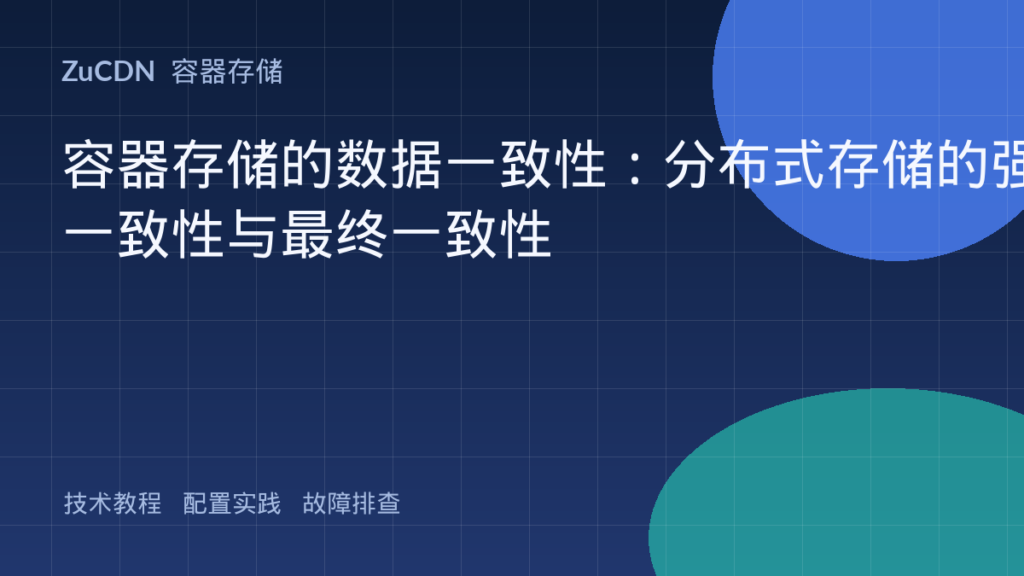 ZuCDN 容器存储

容器存储的数据一致性：分布式存储的强一致性与最终一致性

技术教程 配置实践 故障排查